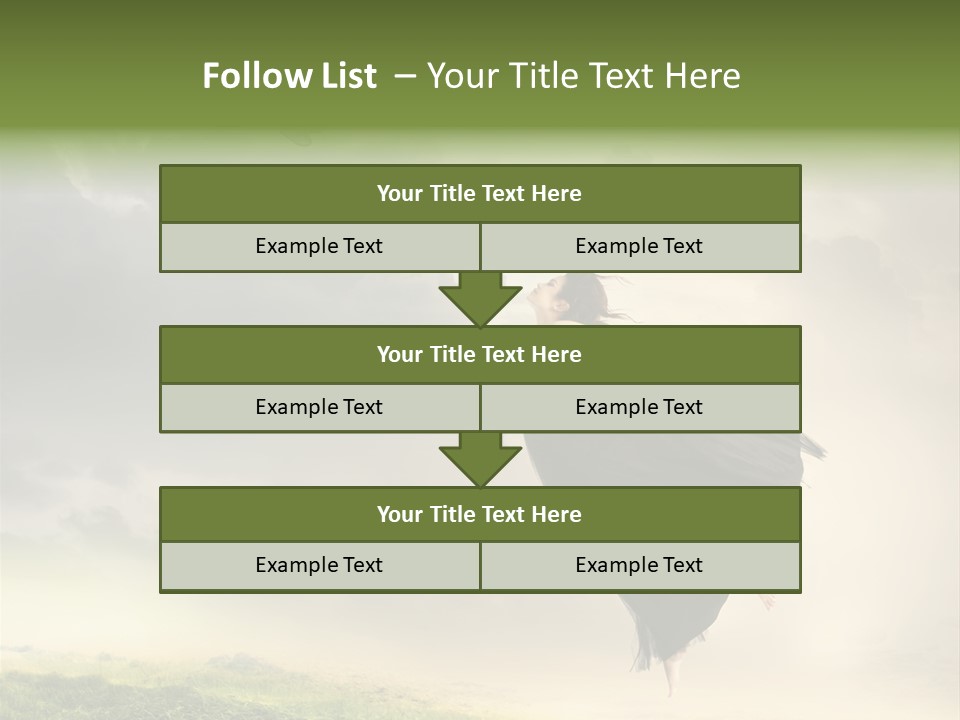 Follow List – Your Title Text Here

Your Title Text Here

Example Text

Example Text

Your Title Text Here

Example Text

Example Text

Your Title Text Here

Example Text

Example Text